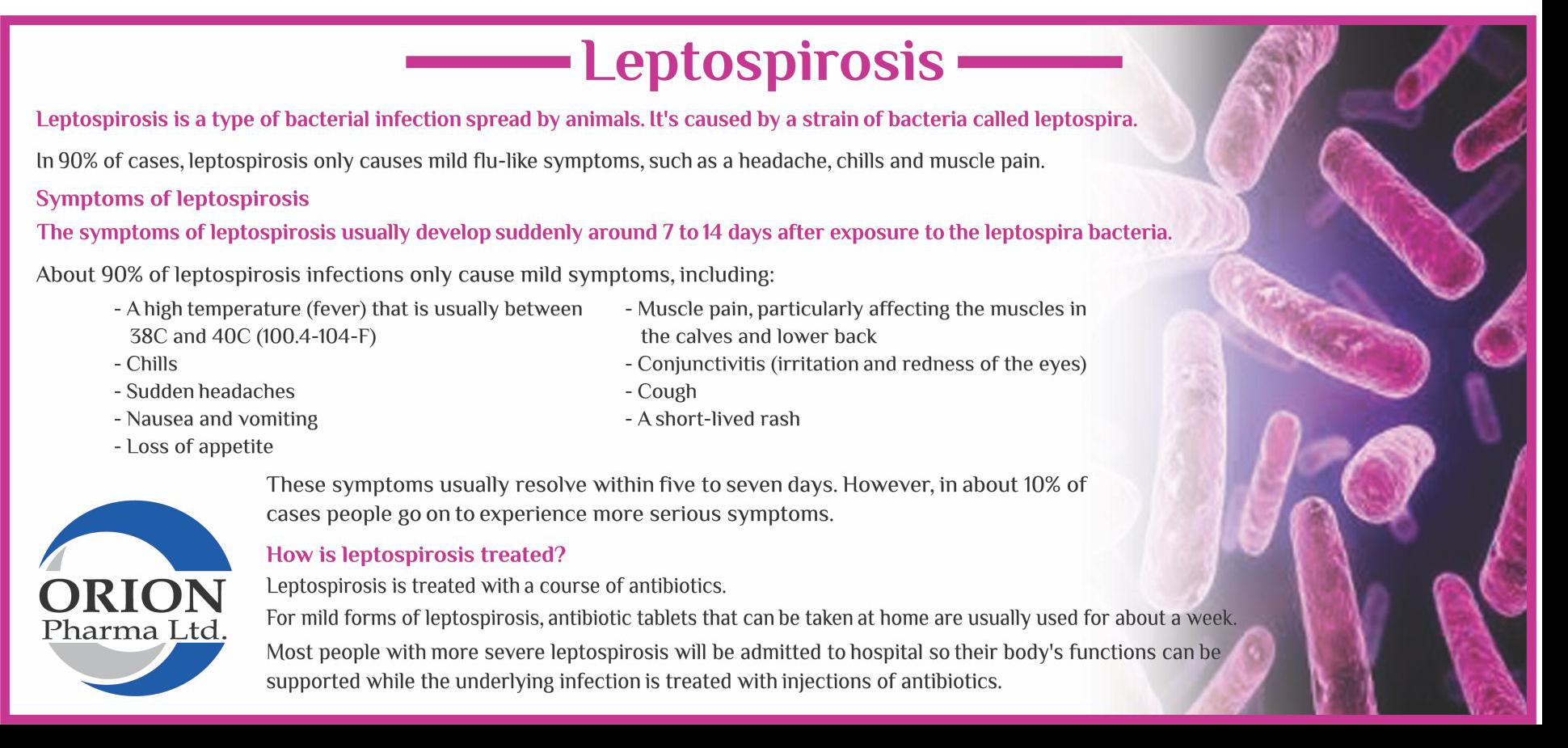 Leptospirosis

Leptospirosis is a type of bacterial infection spread by animals. It's caused by a strain of bacteria called leptospira.

In 90% of cases, leptospirosis only causes mild flu-like symptoms, such as a headache, chills and muscle pain.

Symptoms of leptospirosis

The symptoms of leptospirosis usually develop suddenly around 7 to 14 days after exposure to the leptospira bacteria.

About 90% of leptospirosis infections only cause mild symptoms, including:

- A high temperature (fever) that is usually between 38C and 40C (100.4-104-F)
- Chills
- Sudden headaches
- Nausea and vomiting
- Loss of appetite

- Muscle pain, particularly affecting the muscles in the calves and lower back
- Conjunctivitis (irritation and redness of the eyes)
- Cough
- A short-lived rash

These symptoms usually resolve within five to seven days. However, in about 10% of cases people go on to experience more serious symptoms.

How is leptospirosis treated?

Leptospirosis is treated with a course of antibiotics.

For mild forms of leptospirosis, antibiotic tablets that can be taken at home are usually used for about a week.

Most people with more severe leptospirosis will be admitted to hospital so their body's functions can be supported while the underlying infection is treated with injections of antibiotics.

ORION
Pharma Ltd.